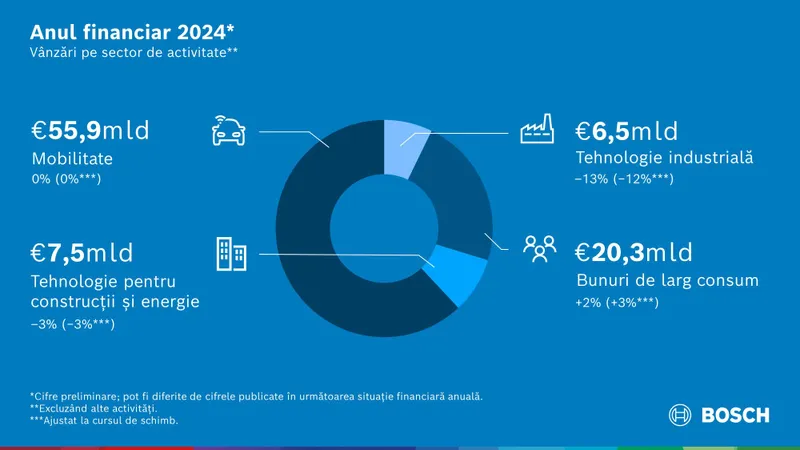 Anul financiar 2024*
Vânzări pe sector de activitate**

€55,9mld
Mobilitate
0% (0%***)

€7,5mld
Tehnologie pentru construcții și energie
−3% (−3%***)

€6,5mld
Tehnologie industrială
−13% (−12%***)

€20,3mld
Bunuri de larg consum
+2% (+3%***)

*Cifre preliminare; pot fi diferite de cifrele publicate în următoarea situație financiară anuală.
**Excluzând alte activități.
***Ajustat la cursul de schimb.

BOSCH